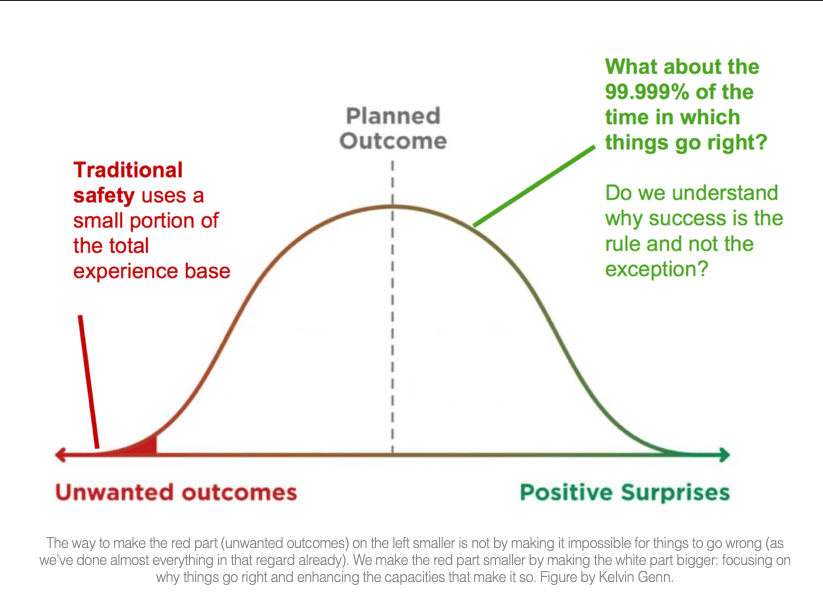 Traditional safety uses a small portion of the total experience base

Planned Outcome

What about the 99.999% of the time in which things go right?

Do we understand why success is the rule and not the exception?

Unwanted outcomes

Positive Surprises

The way to make the red part (unwanted outcomes) on the left smaller is not by making it impossible for things to go wrong (as we've done almost everything in that regard already). We make the red part smaller by making the white part bigger: focusing on why things go right and enhancing the capacities that make it so. Figure by Kelvin Genn.